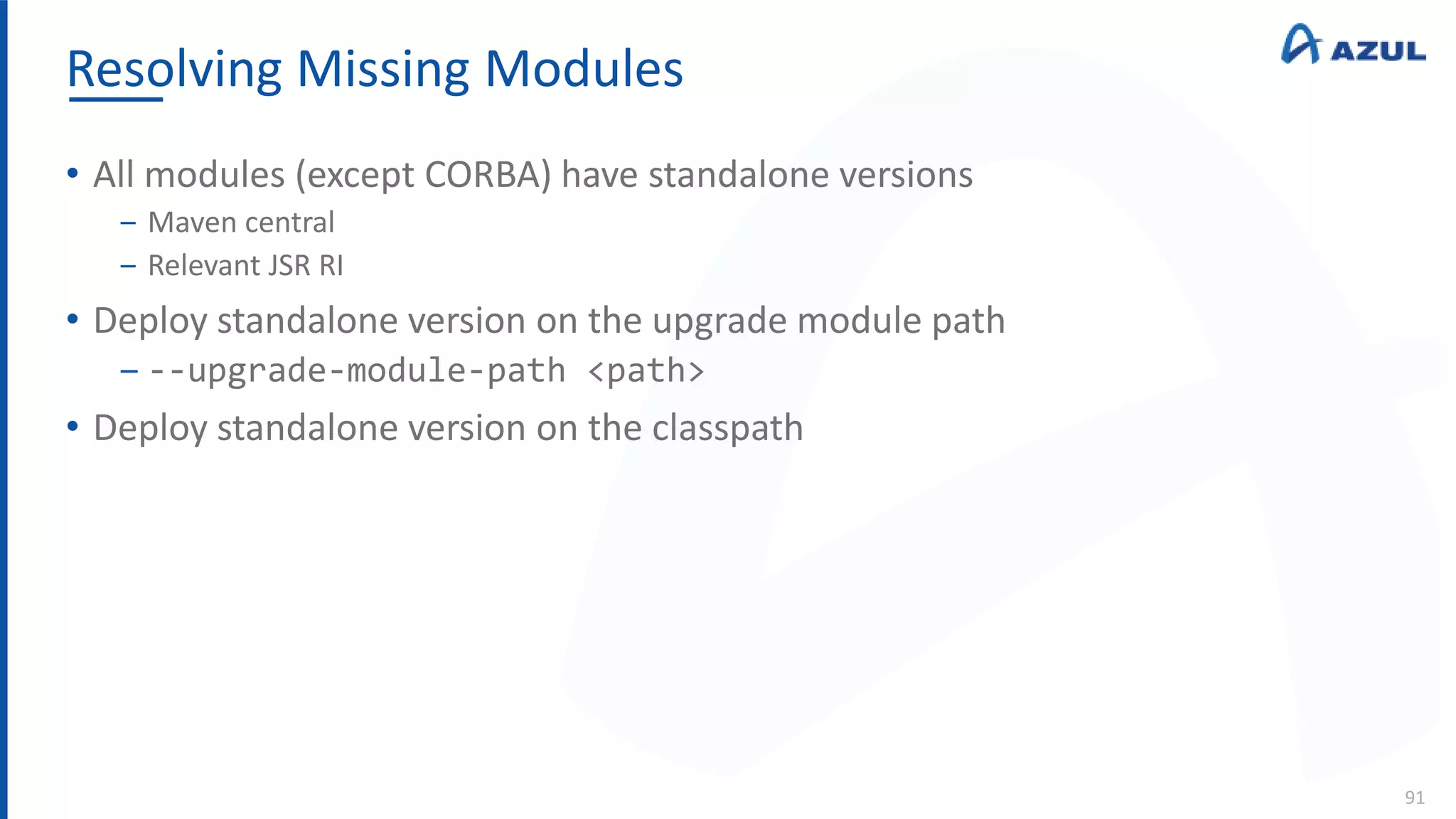 Resolving Missing Modules

AZUL

• All modules (except CORBA) have standalone versions
– Maven central
– Relevant JSR RI

• Deploy standalone version on the upgrade module path
– --upgrade-module-path <path>

• Deploy standalone version on the classpath

91